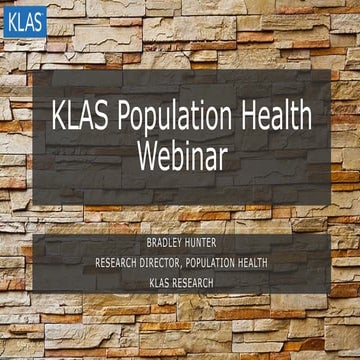 KLAS

KLAS Population Health Webinar

BRADLEY HUNTER
RESEARCH DIRECTOR, POPULATION HEALTH
KLAS RESEARCH